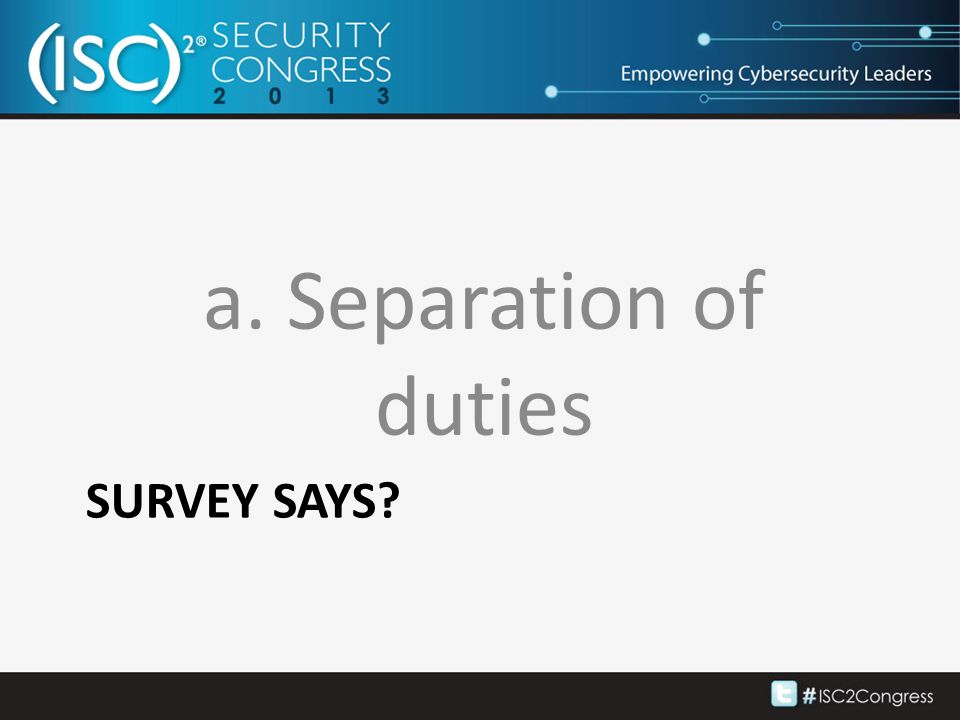 (ISC)$^{2®}$ SECURITY CONGRESS 2 0 1 3

Empowering Cybersecurity Leaders

a. Separation of duties

SURVEY SAYS?

#ISC2Congress